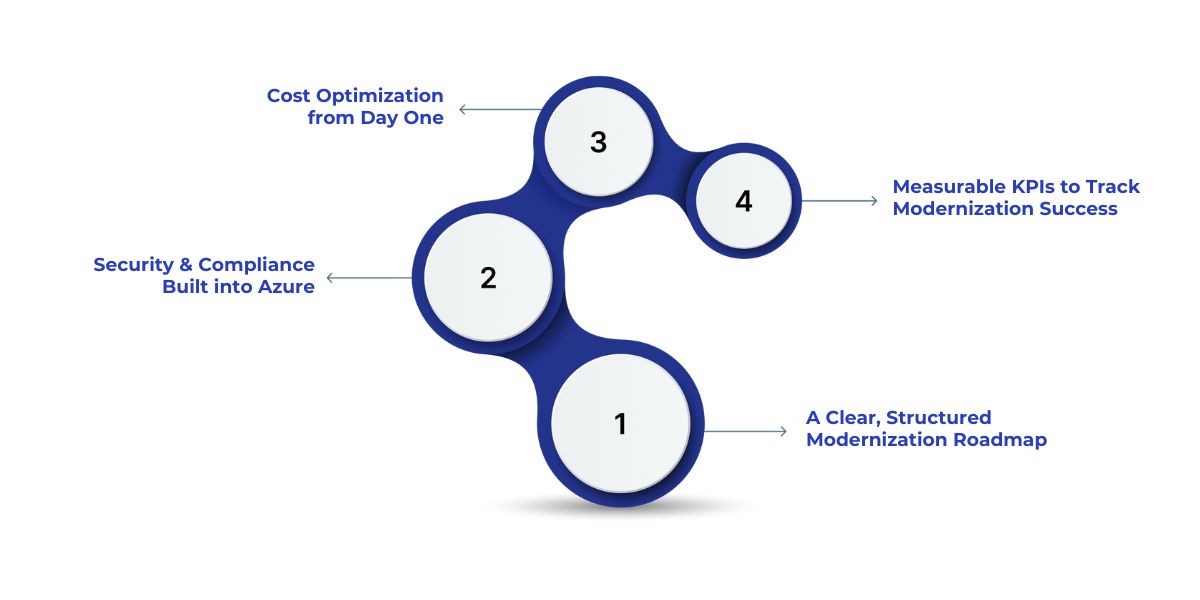 Cost Optimization from Day One

3

4

Measurable KPIs to Track Modernization Success

Security & Compliance Built into Azure

2

1

A Clear, Structured Modernization Roadmap